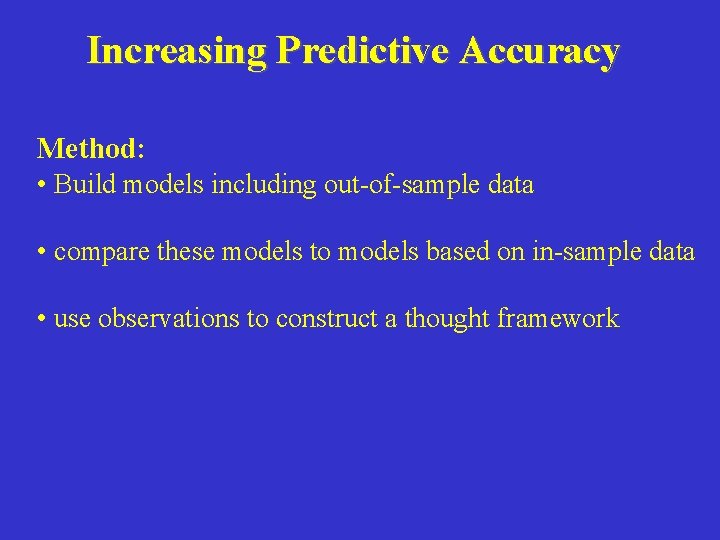 Increasing Predictive Accuracy

Method:
• Build models including out-of-sample data

• compare these models to models based on in-sample data

• use observations to construct a thought framework